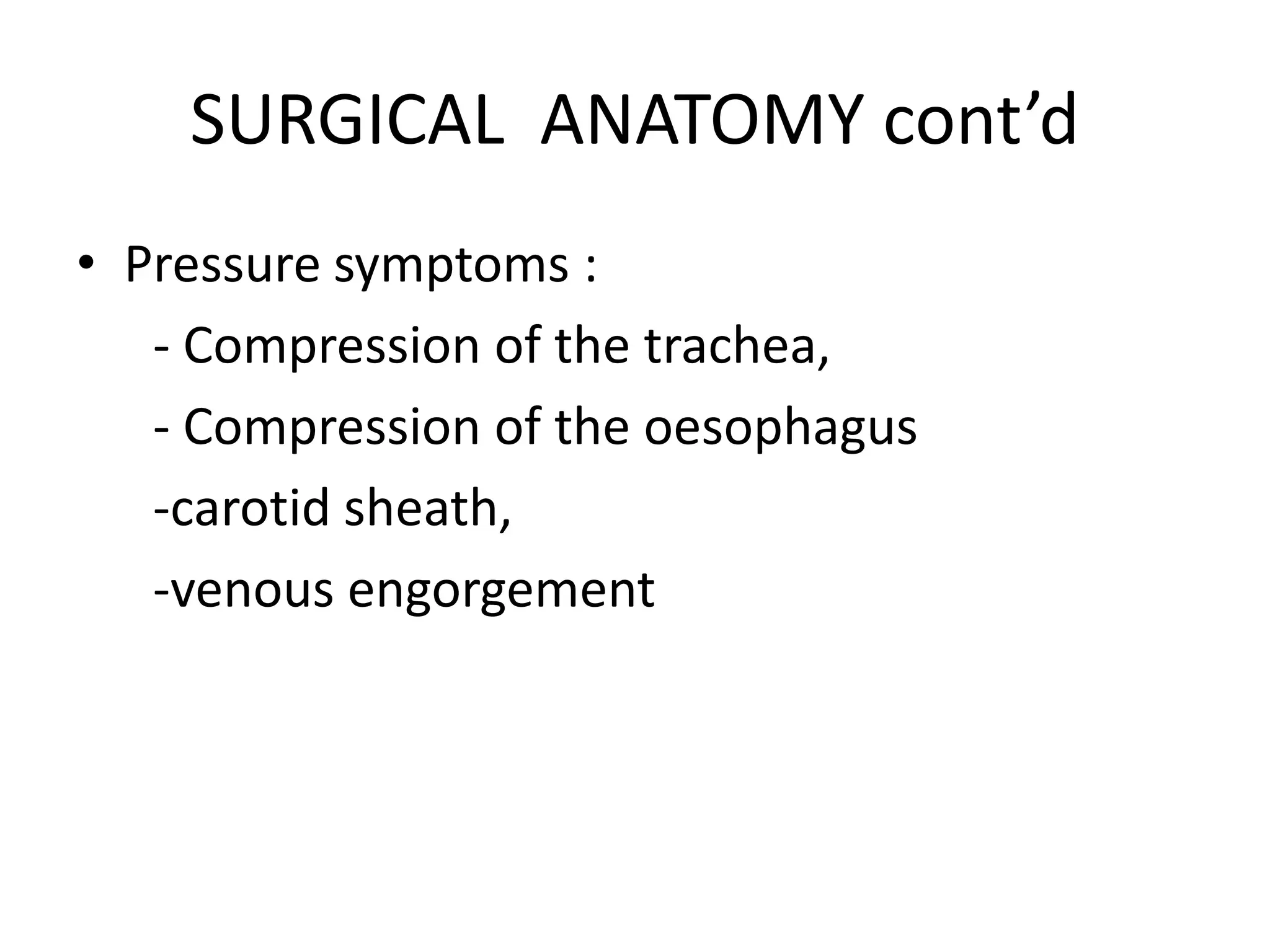 SURGICAL ANATOMY cont’d

• Pressure symptoms :

- Compression of the trachea,

- Compression of the oesophagus

-carotid sheath,

-venous engorgement